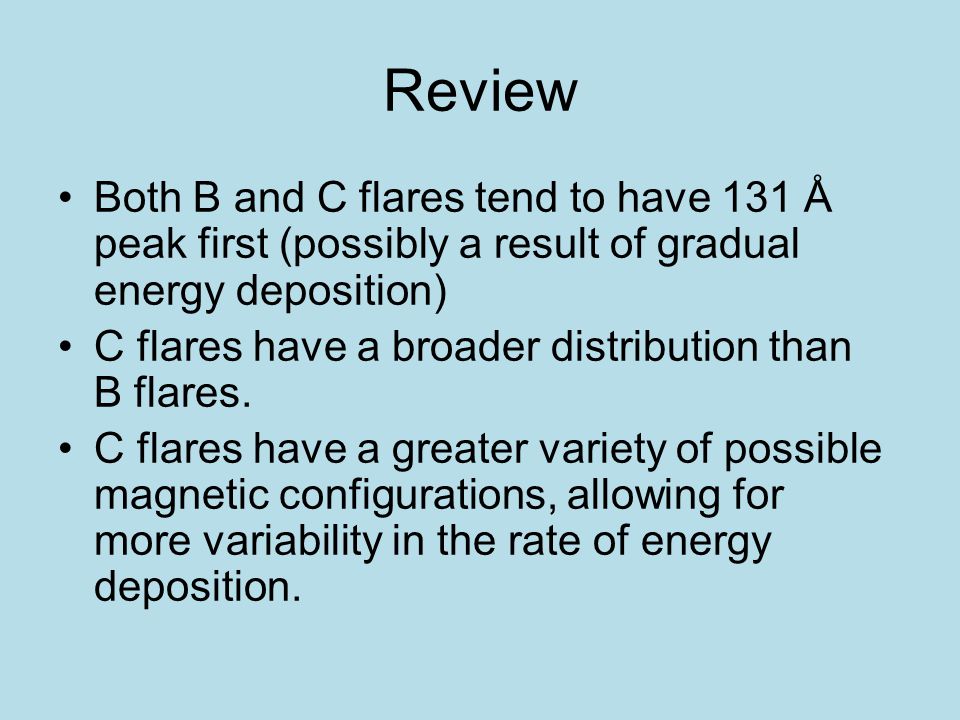 Review

• Both B and C flares tend to have 131 Å peak first (possibly a result of gradual energy deposition)
• C flares have a broader distribution than B flares.
• C flares have a greater variety of possible magnetic configurations, allowing for more variability in the rate of energy deposition.